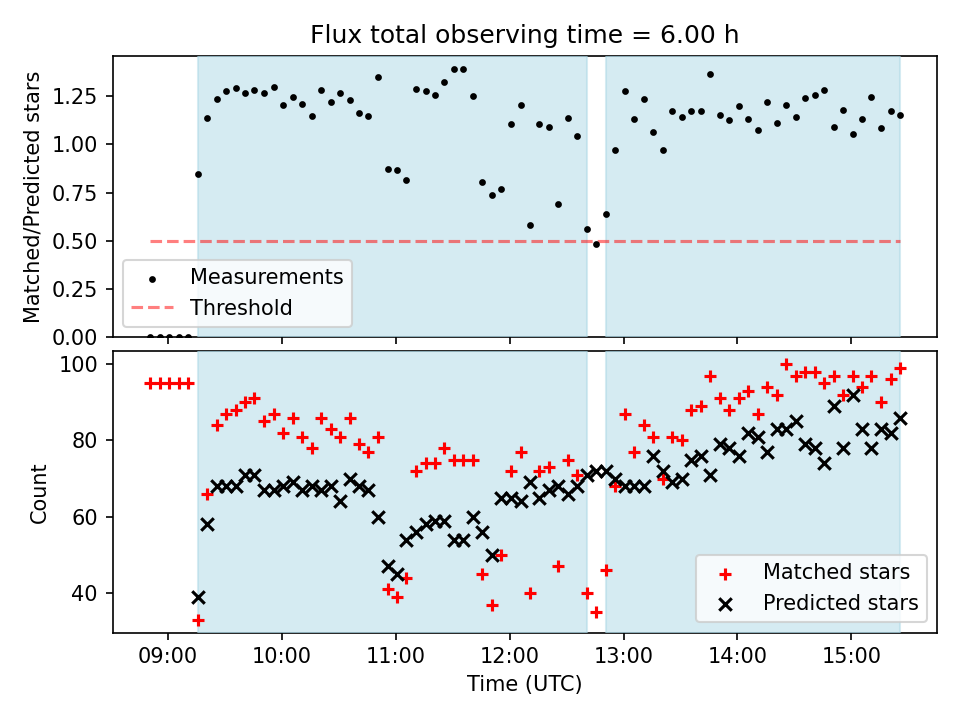 Flux total observing time = 6.00 h

Matched/Predicted stars

1.25
1.00
0.75
0.50
0.25
0.00

Measurements
Threshold

Count

100
80
60
40

Matched stars
Predicted stars

09:00 10:00 11:00 12:00 13:00 14:00 15:00

Time (UTC)